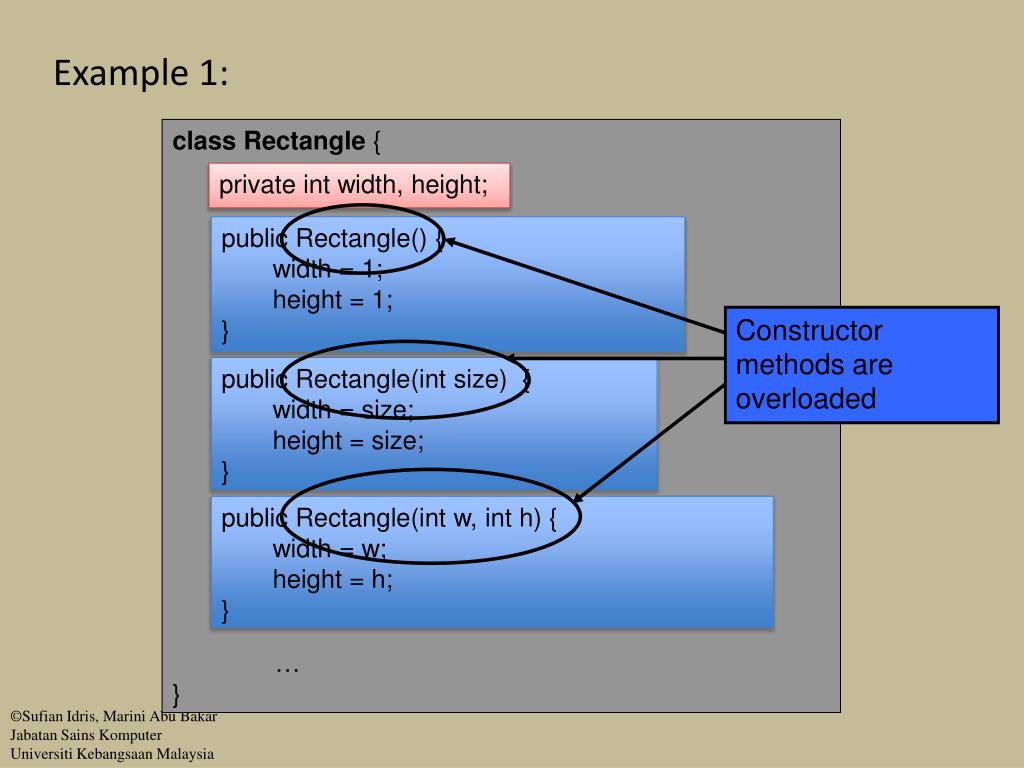 Example 1:

class Rectangle {

private int width, height;

public Rectangle() {
width = 1;
height = 1;
}

public Rectangle(int size) {
width = size;
height = size;
}

public Rectangle(int w, int h) {
width = w;
height = h;
}

…

}

Constructor methods are overloaded

©Sufian Idris, Marini Abu Bakar
Jabatan Sains Komputer
Universiti Kebangsaan Malaysia